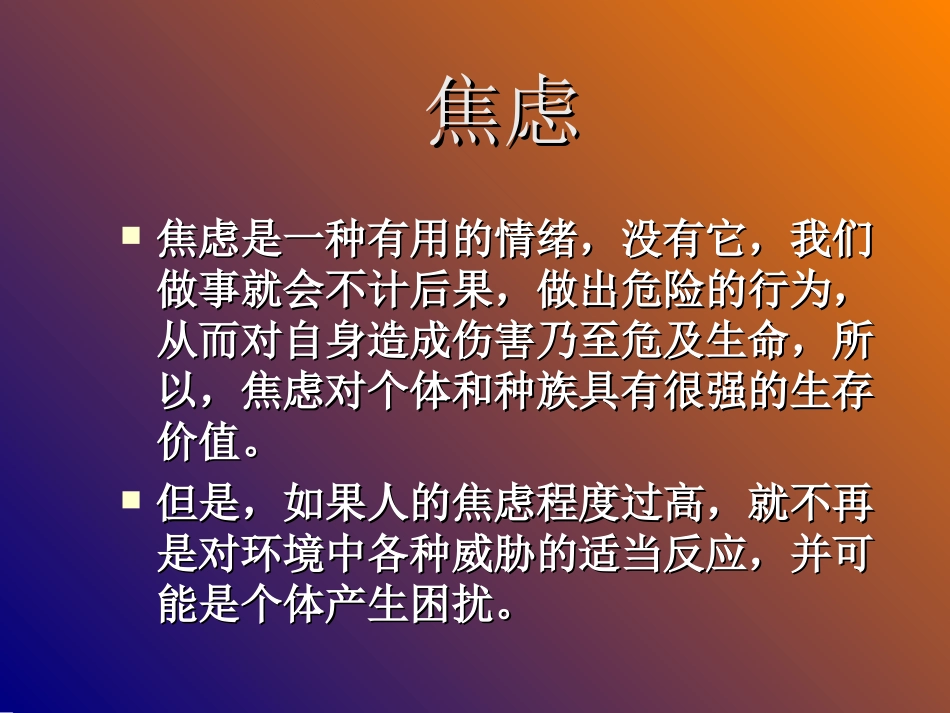 焦虑

■ 焦虑是一种有用的情绪，没有它，我们做事就会不计后果，做出危险的行为，从而对自身造成伤害乃至危及生命，所以，焦虑对个体和种族具有很强的生存价值。

■ 但是，如果人的焦虑程度过高，就不再是对环境中各种威胁的适当反应，并可能是个体产生困扰。